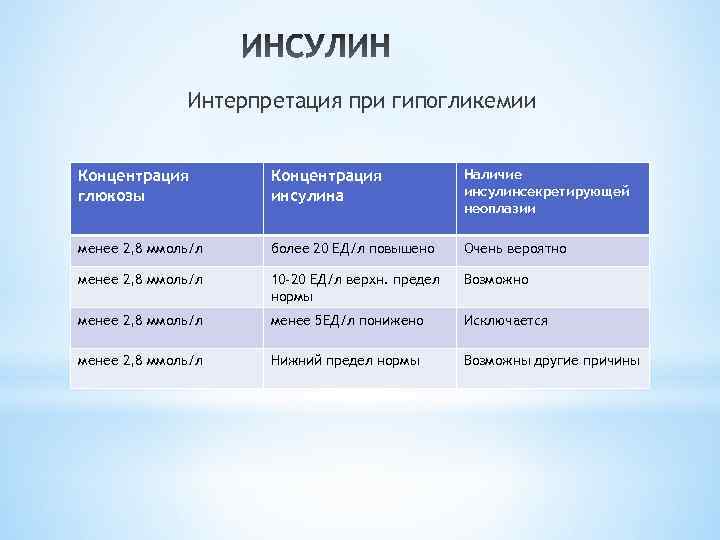 ИНСУЛИН

Интерпретация при гипогликемии

| Концентрация глюкозы | Концентрация инсулина | Наличие инсулинсекретирующей неоплазии |
|---|---|---|
| менее 2,8 ммоль/л | более 20 ЕД/л повышено | Очень вероятно |
| менее 2,8 ммоль/л | 10-20 ЕД/л верхн. предел нормы | Возможно |
| менее 2,8 ммоль/л | менее 5ЕД/л понижено | Исключается |
| менее 2,8 ммоль/л | Нижний предел нормы | Возможны другие причины |